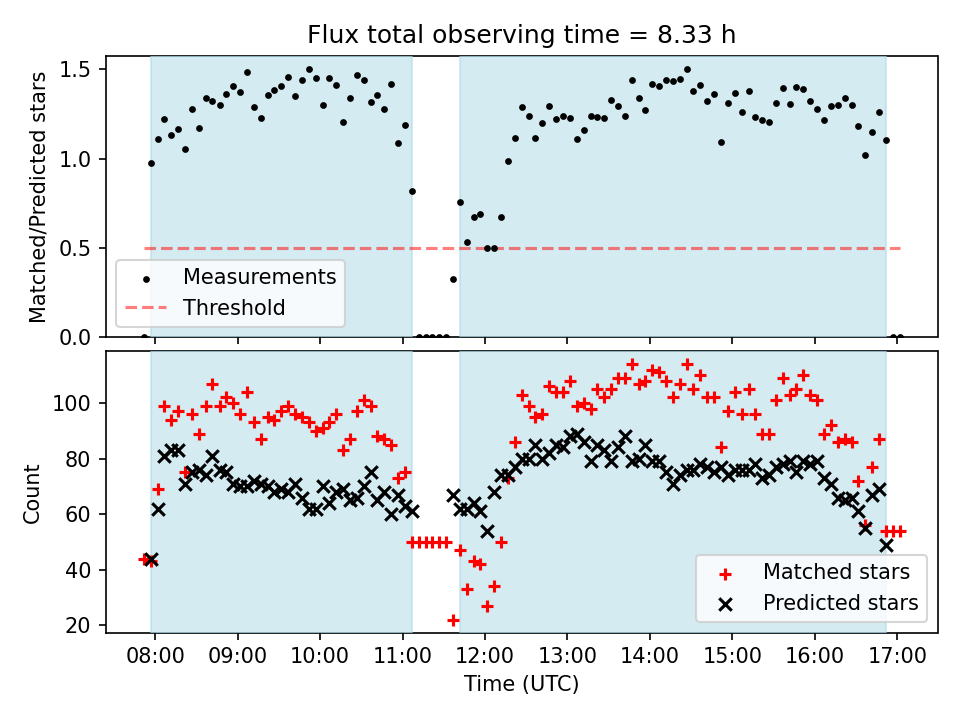 Flux total observing time = 8.33 h

Matched/Predicted stars

1.5
1.0
0.5
0.0

Measurements
Threshold

Count

100
80
60
40
20

Matched stars
Predicted stars

08:00 09:00 10:00 11:00 12:00 13:00 14:00 15:00 16:00 17:00

Time (UTC)